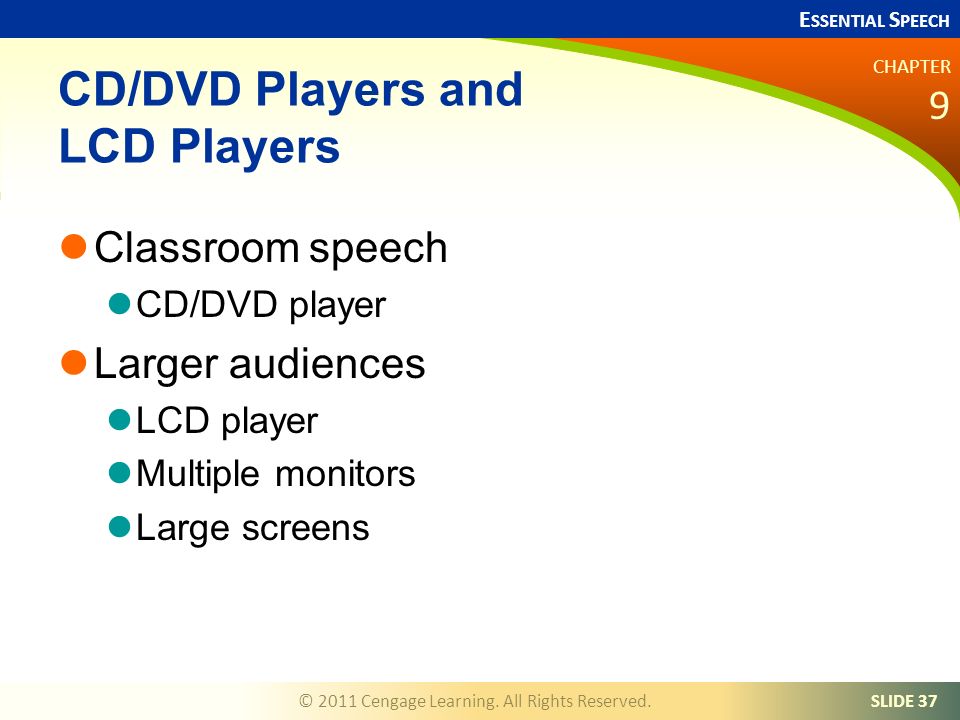 ESSENTIAL SPEECH

CHAPTER
9

CD/DVD Players and LCD Players

Classroom speech
CD/DVD player
Larger audiences
LCD player
Multiple monitors
Large screens

© 2011 Cengage Learning. All Rights Reserved.

SLIDE 37